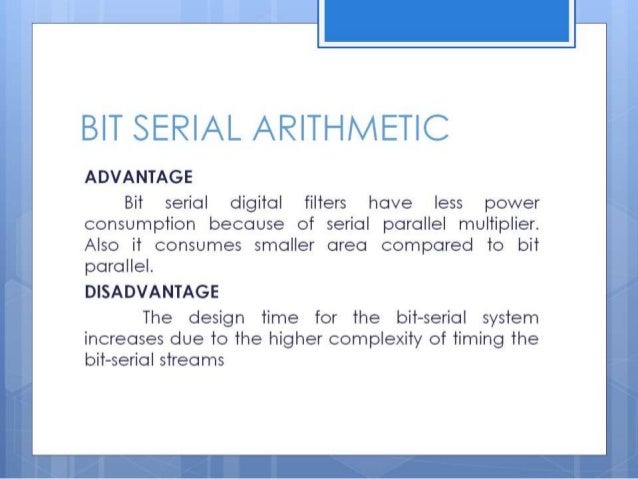 BIT SERIAL ARITHMETIC

ADVANTAGE

Bit serial digital filters have less power consumption because of serial parallel multiplier. Also it consumes smaller area compared to bit parallel.

DISADVANTAGE

The design time for the bit-serial system increases due to the higher complexity of timing the bit-serial streams